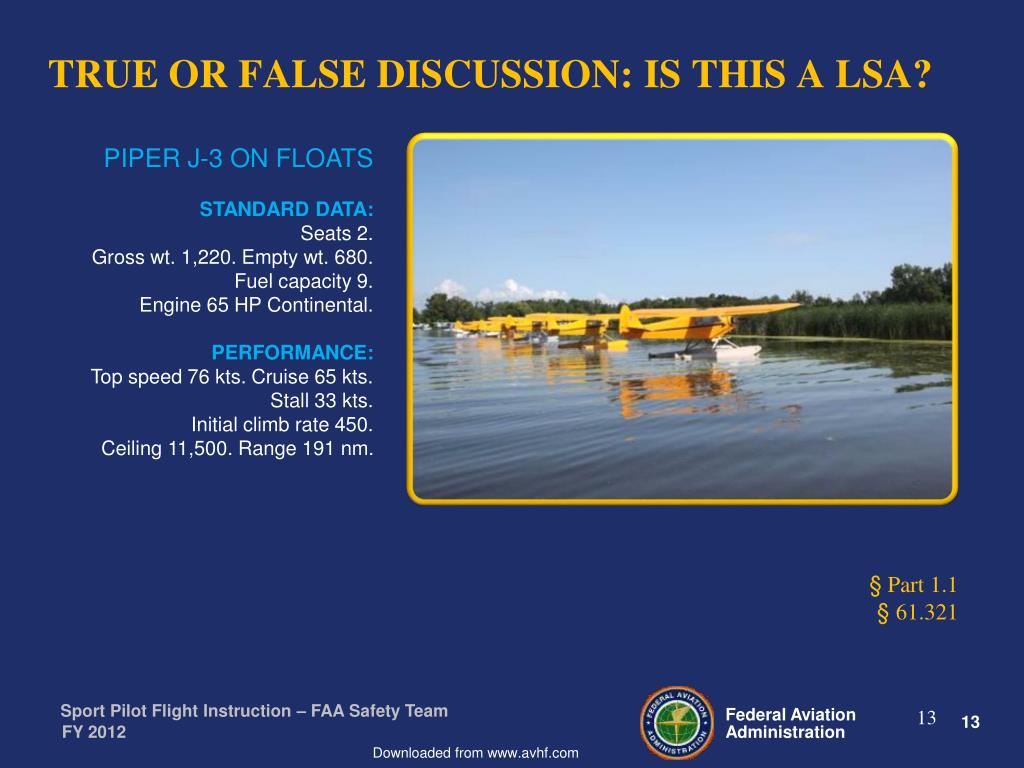 TRUE OR FALSE DISCUSSION: IS THIS A LSA?

PIPER J-3 ON FLOATS

STANDARD DATA:
Seats 2.
Gross wt. 1,220. Empty wt. 680.
Fuel capacity 9.
Engine 65 HP Continental.

PERFORMANCE:
Top speed 76 kts. Cruise 65 kts.
Stall 33 kts.
Initial climb rate 450.
Ceiling 11,500. Range 191 nm.

§ Part 1.1
§ 61.321

Sport Pilot Flight Instruction – FAA Safety Team
FY 2012

FEDERAL AVIATION ADMINISTRATION

Federal Aviation
Administration

13

13

Downloaded from www.avhf.com